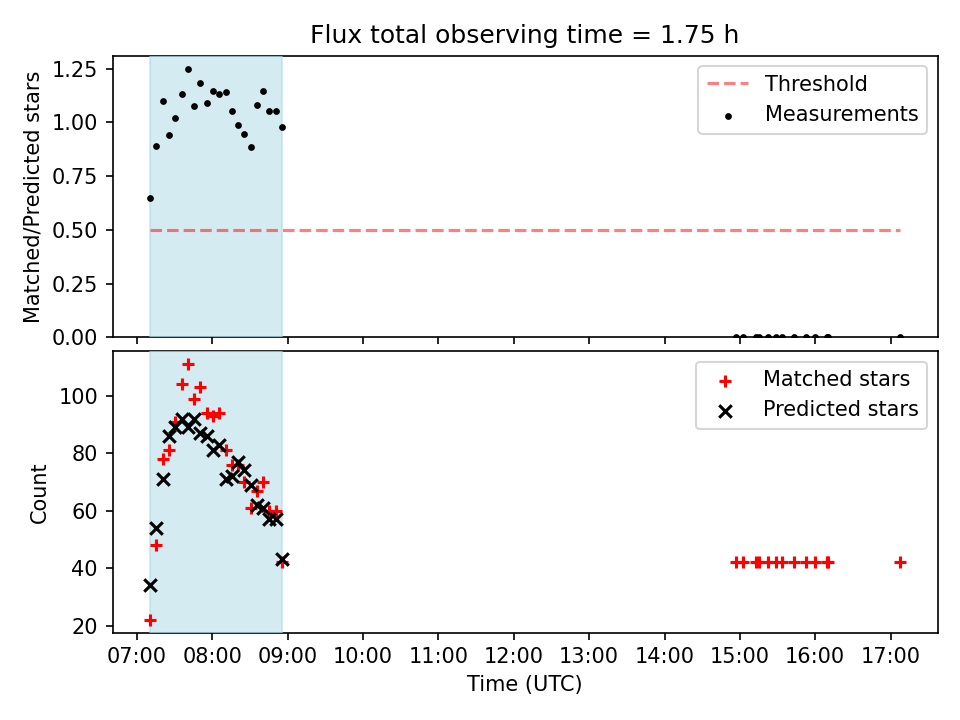 Flux total observing time = 1.75 h

Matched/Predicted stars

1.25
1.00
0.75
0.50
0.25
0.00

Threshold
Measurements

Count

100
80
60
40
20

Matched stars
Predicted stars

07:00 08:00 09:00 10:00 11:00 12:00 13:00 14:00 15:00 16:00 17:00

Time (UTC)